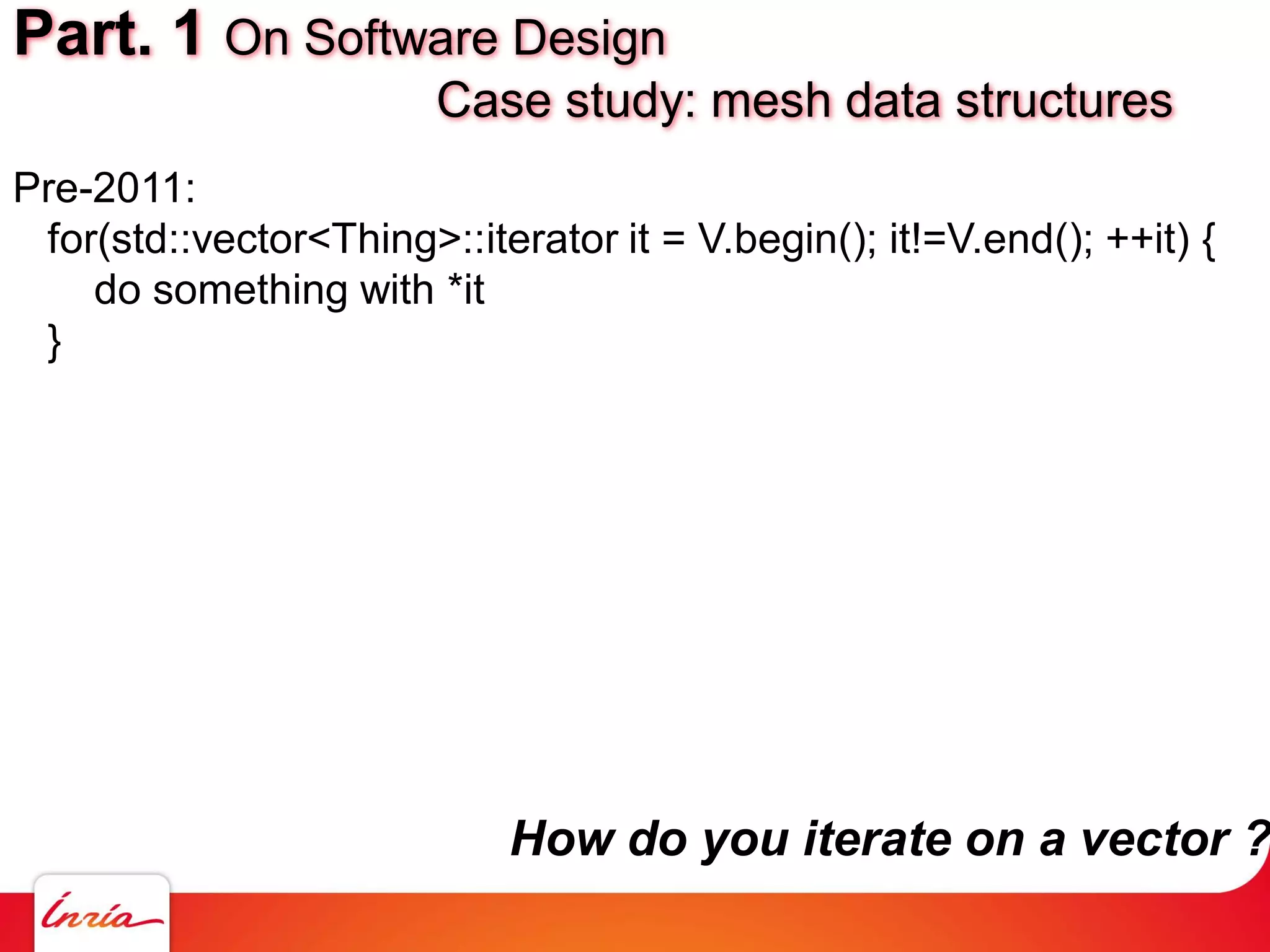 Part. 1 On Software Design

Case study: mesh data structures

Pre-2011:

for(std::vector<Thing>::iterator it = V.begin(); it!=V.end(); ++it) {
do something with *it
}

How do you iterate on a vector ?

Inria